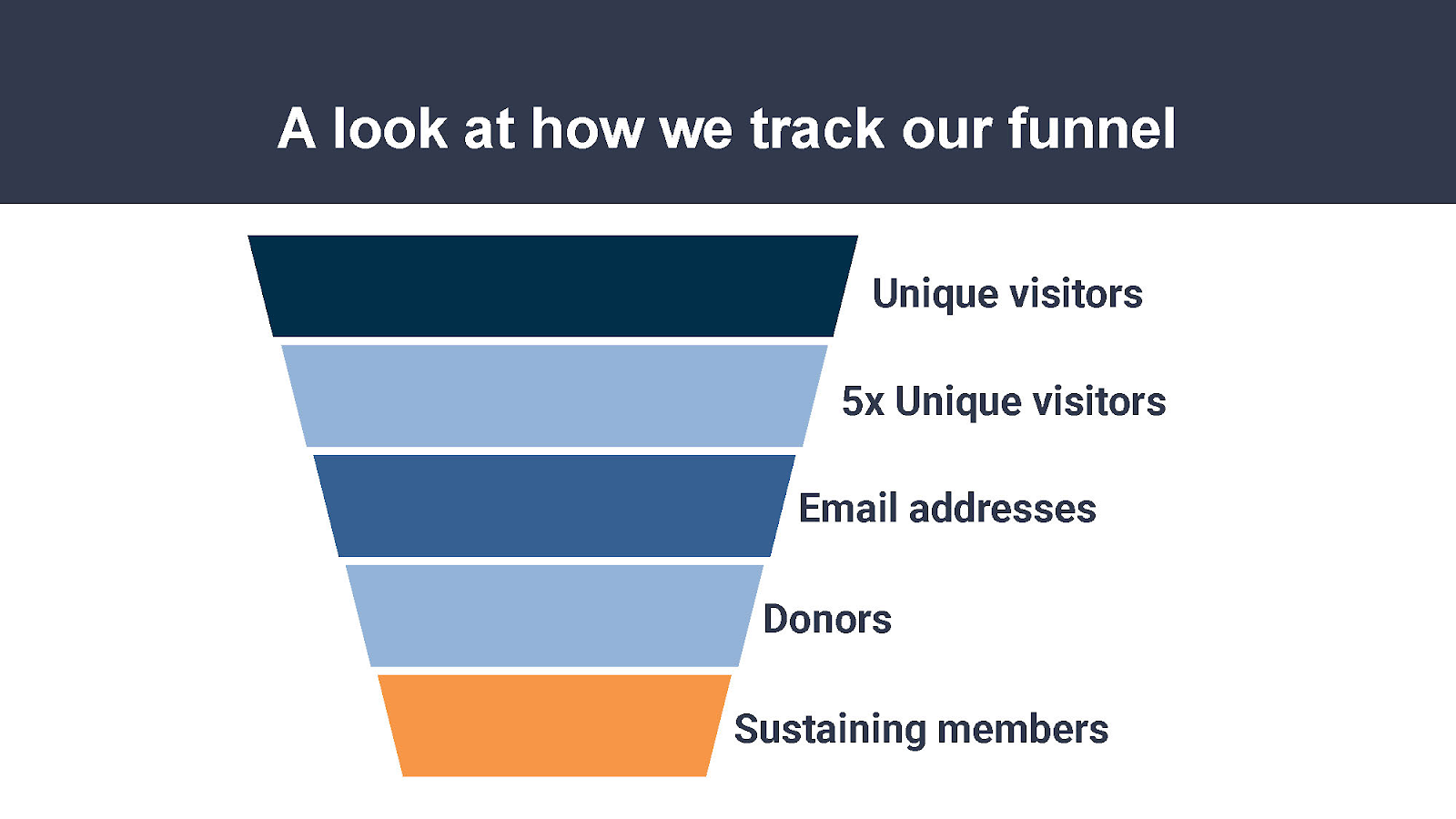 A look at how we track our funnel

Unique visitors

5x Unique visitors

Email addresses

Donors

Sustaining members